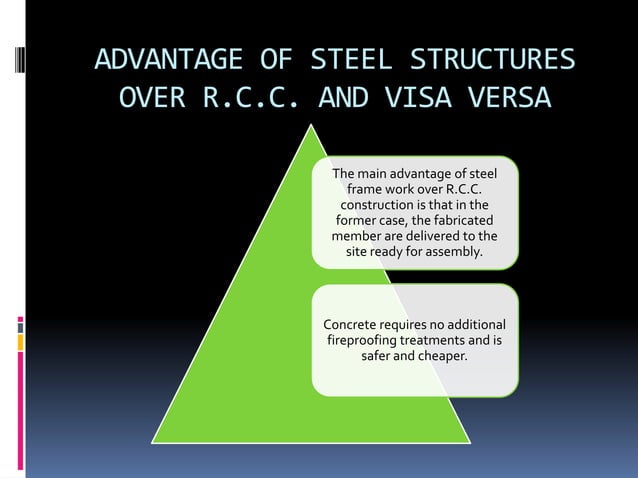 ADVANTAGE OF STEEL STRUCTURES OVER R.C.C. AND VISA VERSA

The main advantage of steel frame work over R.C.C. construction is that in the former case, the fabricated member are delivered to the site ready for assembly.

Concrete requires no additional fireproofing treatments and is safer and cheaper.